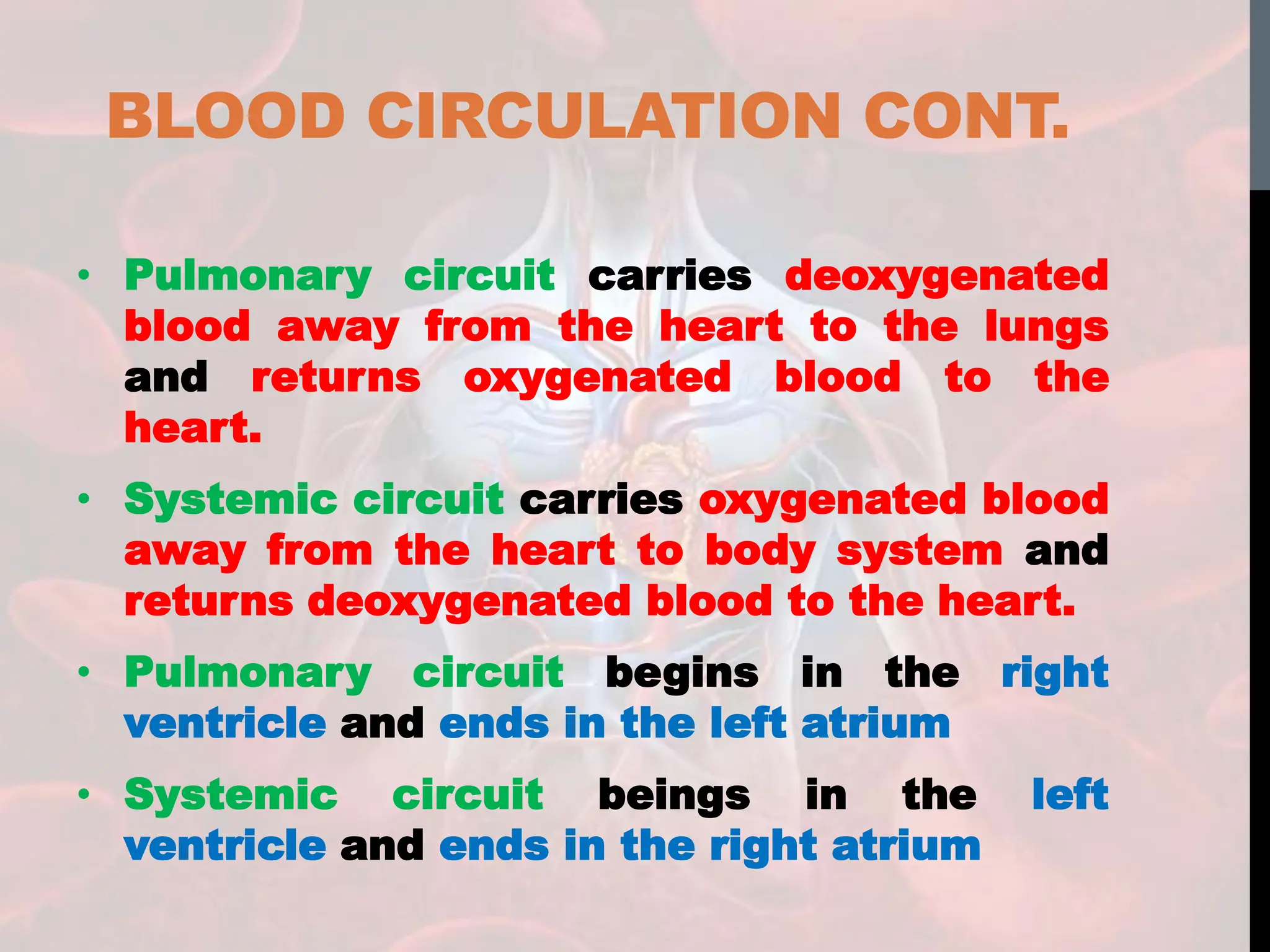 BLOOD CIRCULATION CONT.

• Pulmonary circuit carries deoxygenated blood away from the heart to the lungs and returns oxygenated blood to the heart.

• Systemic circuit carries oxygenated blood away from the heart to body system and returns deoxygenated blood to the heart.

• Pulmonary circuit begins in the right ventricle and ends in the left atrium

• Systemic circuit beings in the left ventricle and ends in the right atrium